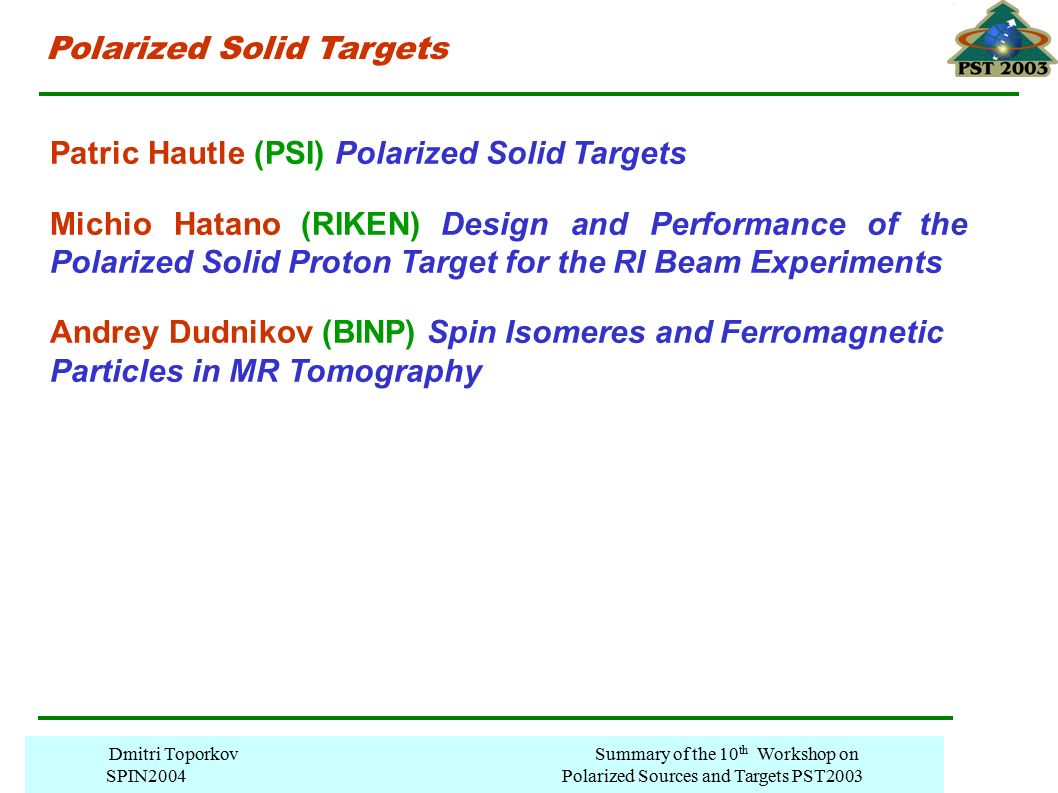 Polarized Solid Targets

PST 2003

Patric Hautle (PSI) Polarized Solid Targets

Michio Hatano (RIKEN) Design and Performance of the Polarized Solid Proton Target for the RI Beam Experiments

Andrey Dudnikov (BINP) Spin Isomeres and Ferromagnetic Particles in MR Tomography

Dmitri Toporkov
SPIN2004

Summary of the 10$^{th}$ Workshop on
Polarized Sources and Targets PST2003